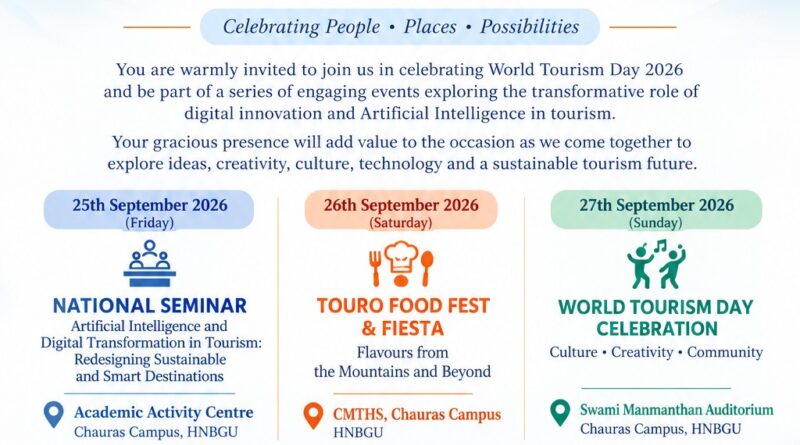 Celebrating People • Places • Possibilities

You are warmly invited to join us in celebrating World Tourism Day 2026 and be part of a series of engaging events exploring the transformative role of digital innovation and Artificial Intelligence in tourism.

Your gracious presence will add value to the occasion as we come together to explore ideas, creativity, culture, technology and a sustainable tourism future.

25th September 2026
(Friday)

NATIONAL SEMINAR
Artificial Intelligence and Digital Transformation in Tourism: Redesigning Sustainable and Smart Destinations

Academic Activity Centre
Chauras Campus, HNBGU

26th September 2026
(Saturday)

TOURO FOOD FEST & FIESTA
Flavours from the Mountains and Beyond

CMTHS, Chauras Campus
HNBGU

27th September 2026
(Sunday)

WORLD TOURISM DAY CELEBRATION
Culture • Creativity • Community

Swami Manmanthan Auditorium
Chauras Campus, HNBGU